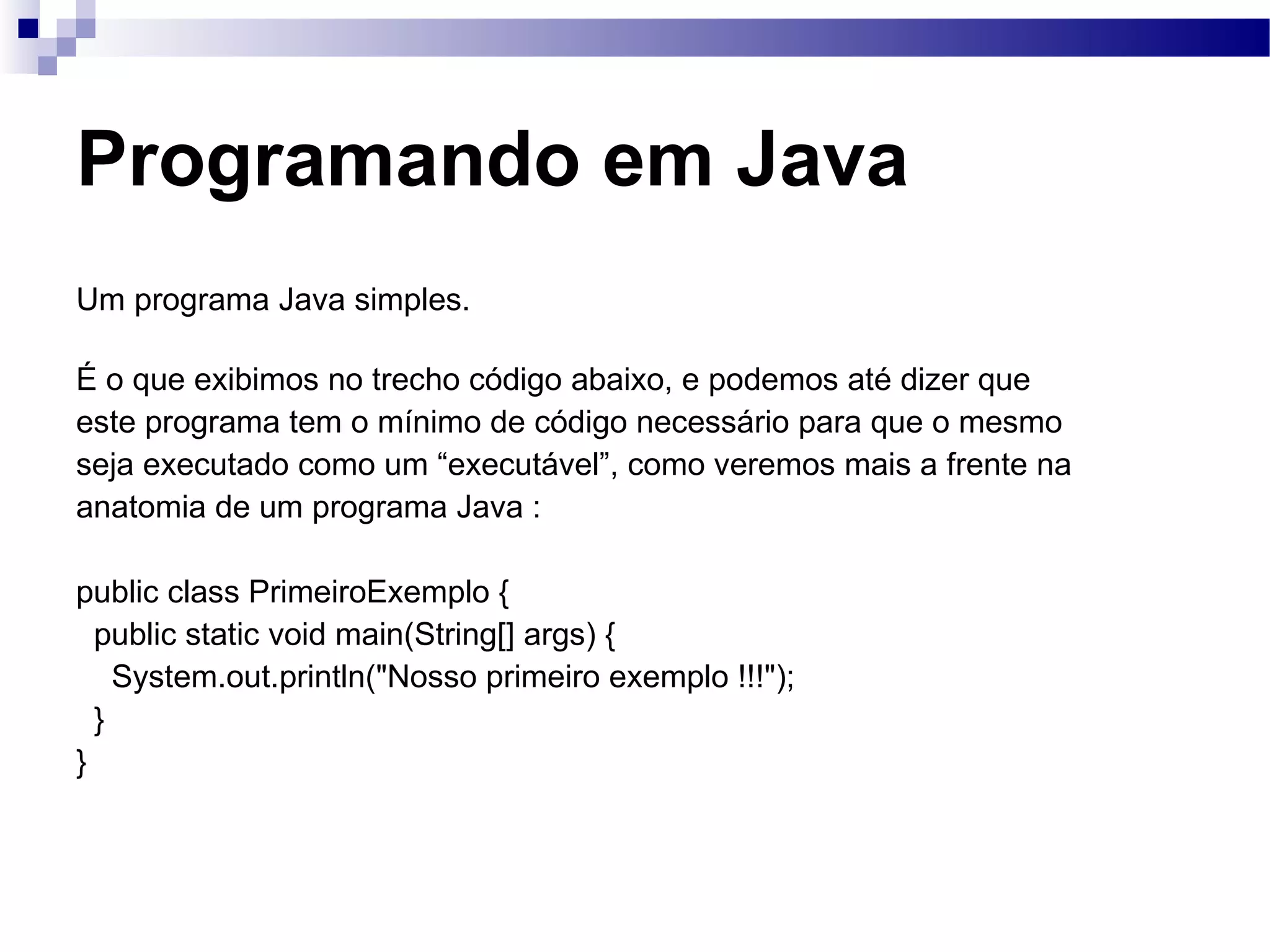 Programando em Java

Um programa Java simples.

É o que exibimos no trecho código abaixo, e podemos até dizer que este programa tem o mínimo de código necessário para que o mesmo seja executado como um “executável”, como veremos mais a frente na anatomia de um programa Java :

public class PrimeiroExemplo {
  public static void main(String[] args) {
    System.out.println("Nosso primeiro exemplo !!!");
  }
}